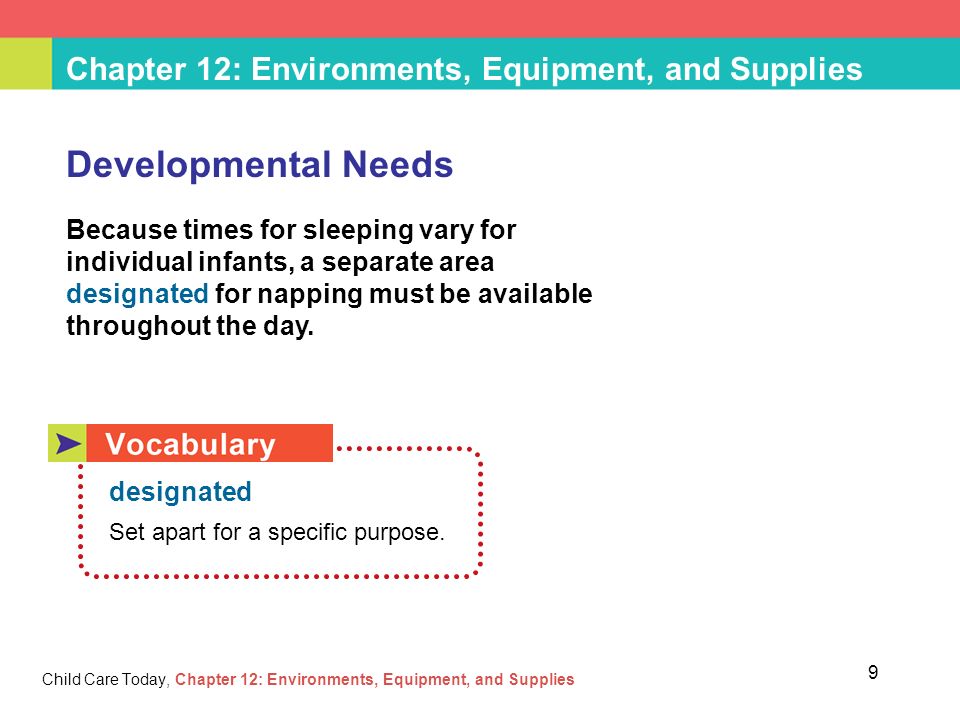 Chapter 12: Environments, Equipment, and Supplies

Developmental Needs

Because times for sleeping vary for individual infants, a separate area designated for napping must be available throughout the day.

Vocabulary

designated

Set apart for a specific purpose.

Child Care Today, Chapter 12: Environments, Equipment, and Supplies

9